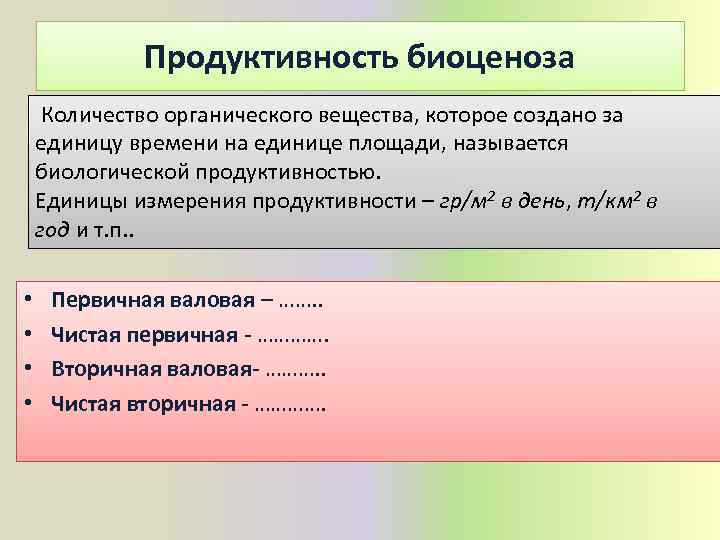 Продуктивность биоценоза

Количество органического вещества, которое создано за единицу времени на единице площади, называется биологической продуктивностью.
Единицы измерения продуктивности – гр/м$^2$ в день, т/км$^2$ в год и т.п..

• Первичная валовая – ……..
• Чистая первичная - ………….
• Вторичная валовая- ………..
• Чистая вторичная - ………….